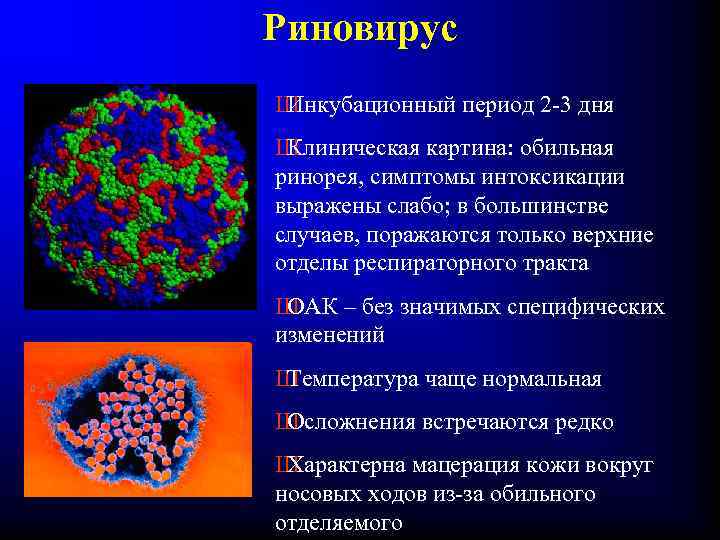 Риновирус

ШИнкубационный период 2-3 дня

ШКлиническая картина: обильная ринорея, симптомы интоксикации выражены слабо; в большинстве случаев, поражаются только верхние отделы респираторного тракта

ШОАК – без значимых специфических изменений

ШТемпература чаще нормальная

ШОсложнения встречаются редко

ШХарактерна мацерация кожи вокруг носовых ходов из-за обильного отделяемого